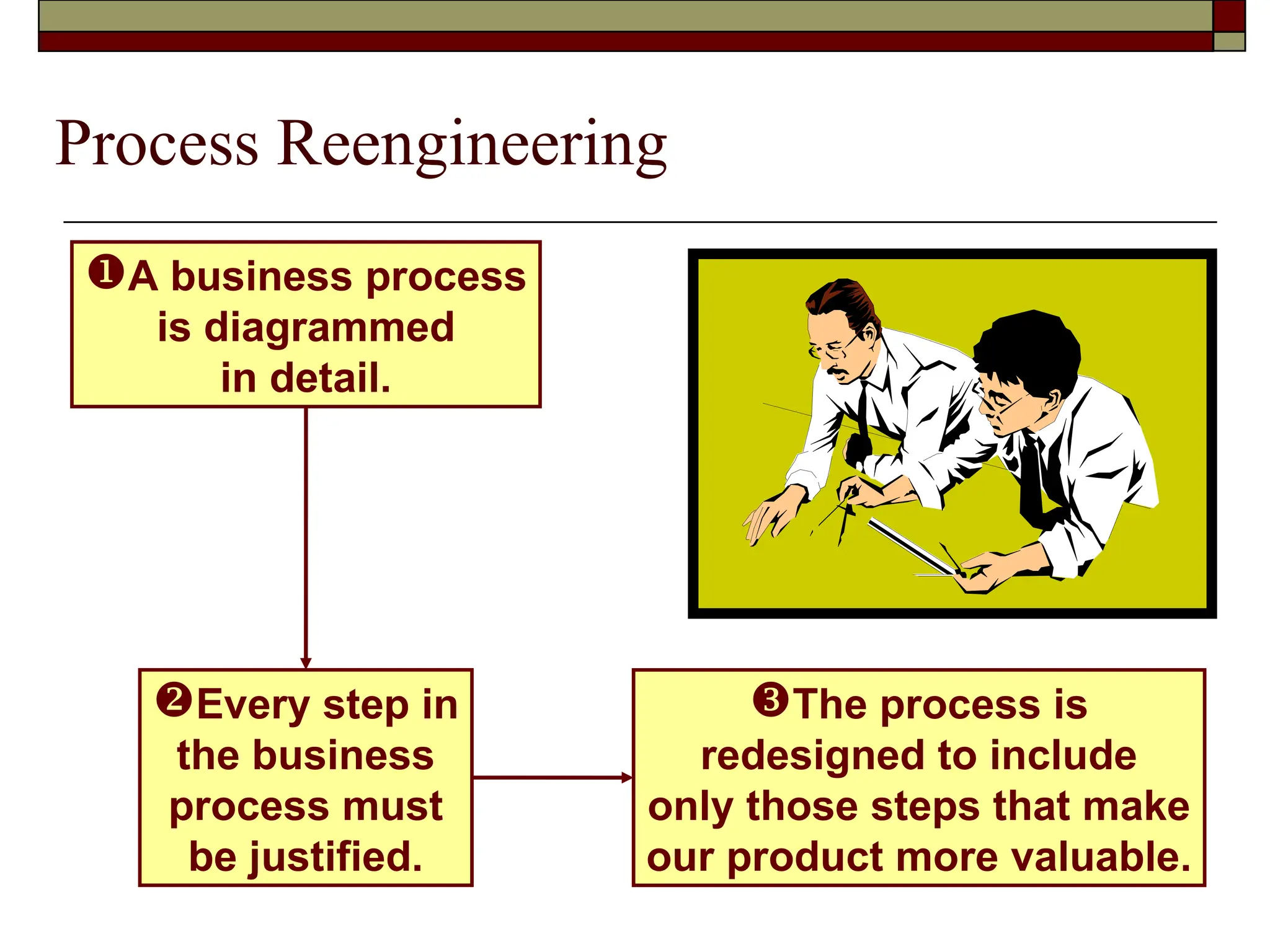 Process Reengineering

❶A business process is diagrammed in detail.

❷Every step in the business process must be justified.

❸The process is redesigned to include only those steps that make our product more valuable.